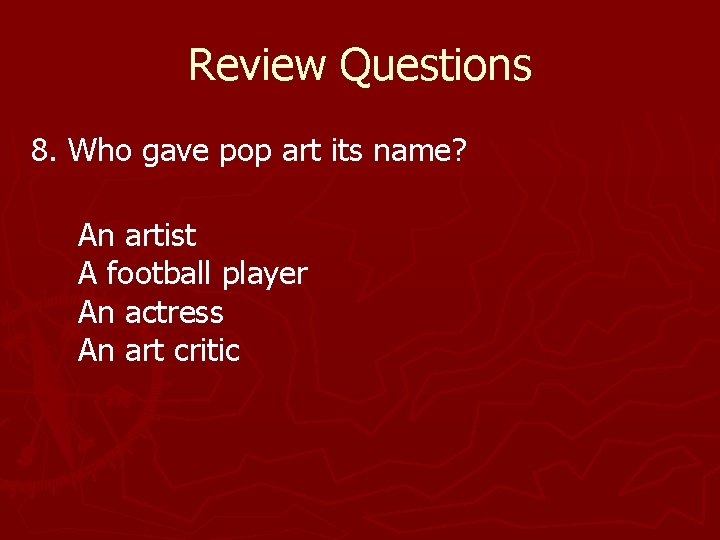 Review Questions

8. Who gave pop art its name?

An artist
A football player
An actress
An art critic